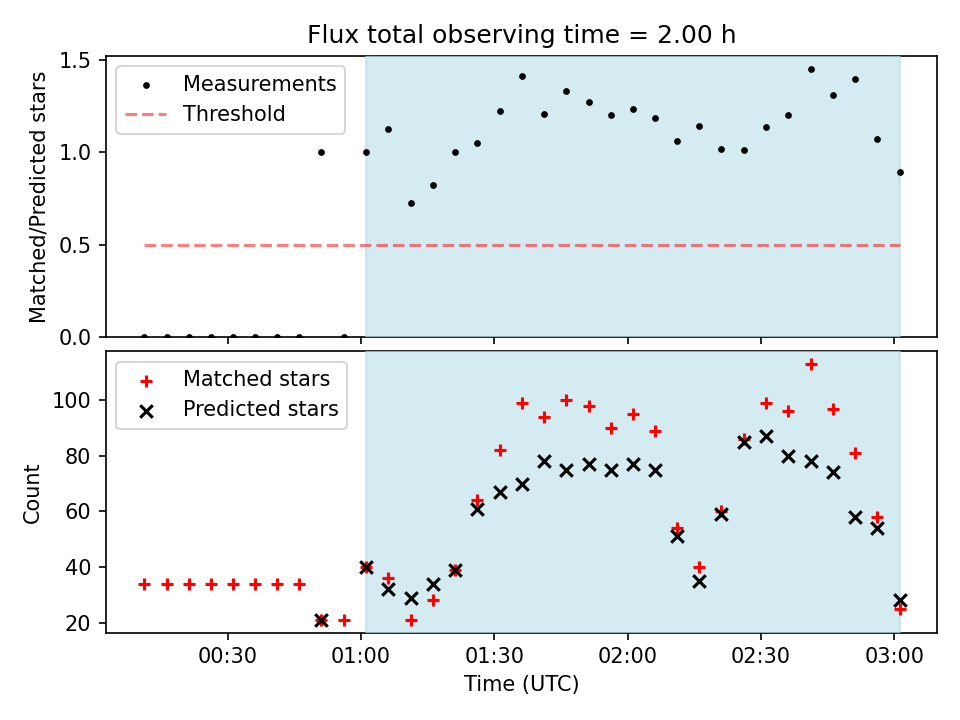 Flux total observing time = 2.00 h

Measurements
Threshold

Matched/Predicted stars

1.5
1.0
0.5
0.0

Matched stars
Predicted stars

Count

100
80
60
40
20

00:30
01:00
01:30
02:00
02:30
03:00

Time (UTC)